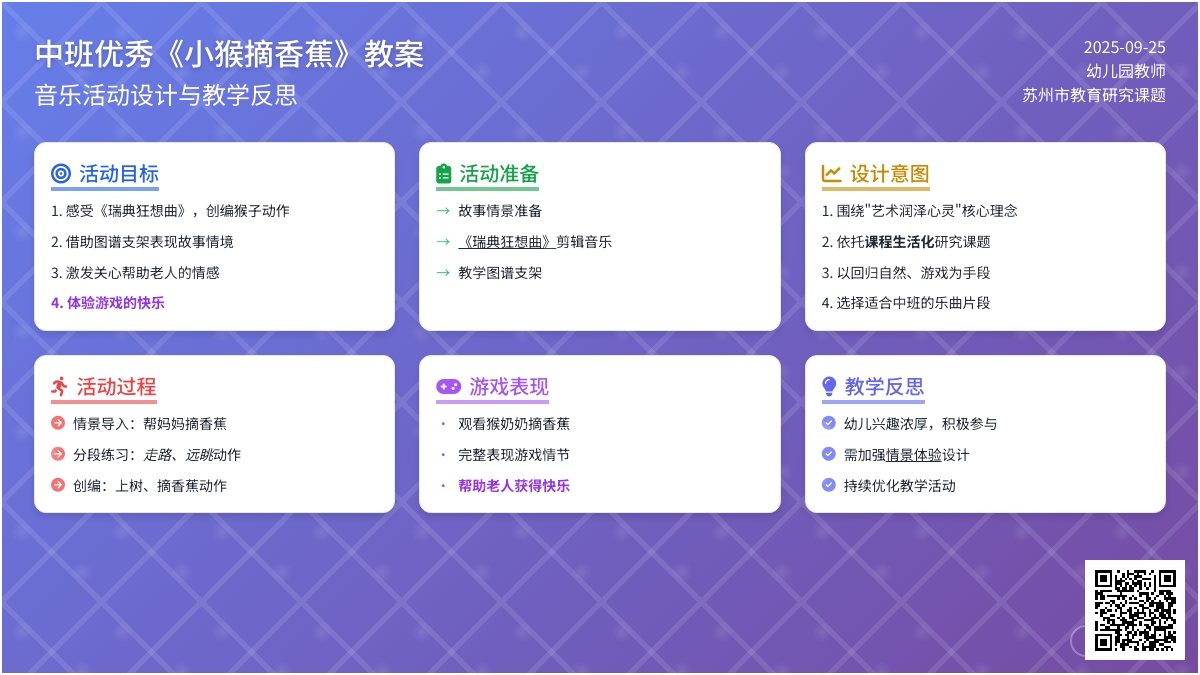 中班优秀《小猴摘香蕉》教案
音乐活动设计与教学反思

2025-09-25
幼儿园教师
苏州市教育研究课题

活动目标
1. 感受《瑞典狂想曲》，创编猴子动作
2. 借助图谱支架表现故事情境
3. 激发关心帮助老人的情感
4. 体验游戏的快乐

活动准备
→ 故事情景准备
→ 《瑞典狂想曲》剪辑音乐
→ 教学图谱支架

设计意图
1. 围绕"艺术润泽心灵"核心理念
2. 依托课程生活化研究课题
3. 以回归自然、游戏为手段
4. 选择适合中班的乐曲片段

活动过程
情景导入：帮妈妈摘香蕉
分段练习：走路、远眺动作
创编：上树、摘香蕉动作

游戏表现
· 观看猴奶奶摘香蕉
· 完整表现游戏情节
· 帮助老人获得快乐

教学反思
幼儿兴趣浓厚，积极参与
需加强情景体验设计
持续优化教学活动